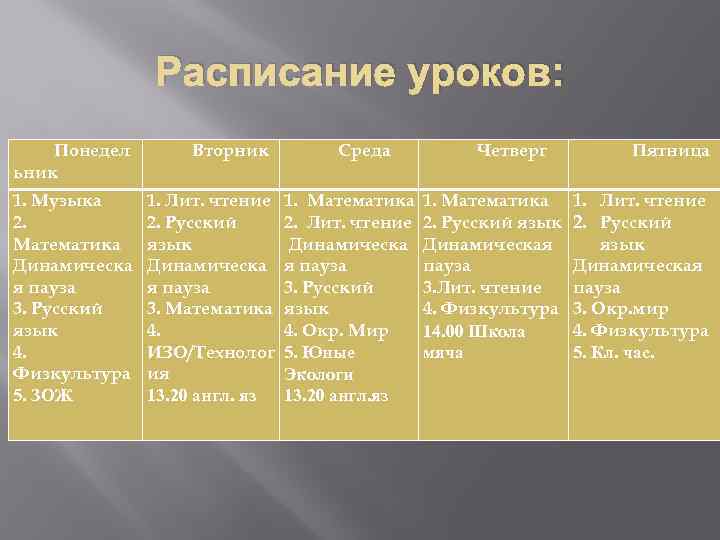 Расписание уроков:

| Понедельник | Вторник | Среда | Четверг | Пятница |
|---|---|---|---|---|
| 1. Музыка 2. Математика Динамическая пауза 3. Русский язык 4. Физкультура 5. ЗОЖ | 1. Лит. чтение 2. Русский язык Динамическая пауза 3. Математика 4. ИЗО/Технология 13.20 англ. яз | 1. Математика 2. Лит. чтение Динамическая пауза 3. Русский язык 4. Окр. Мир 5. Юные Экологи 13.20 англ.яз | 1. Математика 2. Русский язык Динамическая пауза 3.Лит. чтение 4. Физкультура 14.00 Школа мяча | 1. Лит. чтение 2. Русский язык Динамическая пауза 3. Окр.мир 4. Физкультура 5. Кл. час. |